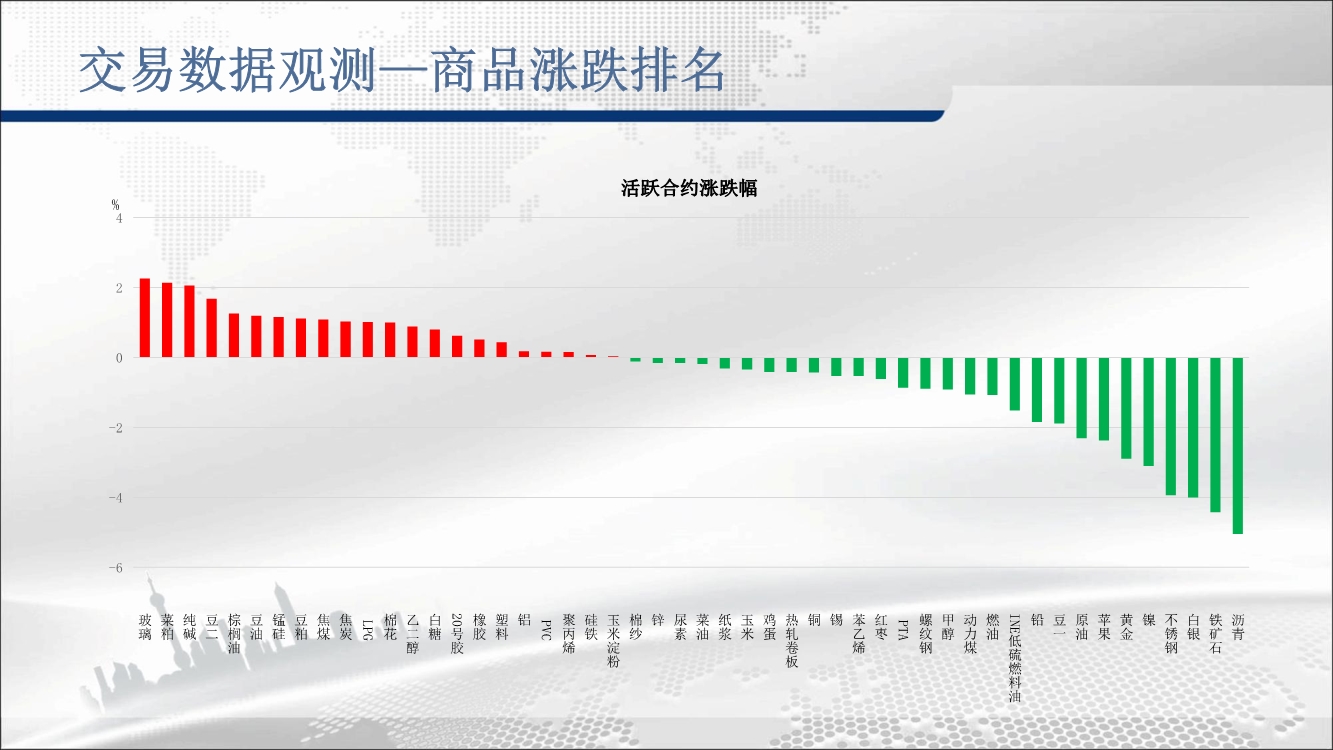 交易数据观测—商品涨跌排名

活跃合约涨跌幅

%
4
2
0
-2
-4
-6

玻璃
菜粕
纯碱
豆二
棕榈油
豆油
锰硅
豆粕
焦煤
焦炭
LPG
棉花
乙二醇
白糖
20号胶
橡胶
塑料
铝
PVC
聚丙烯
硅铁
玉米淀粉
棉纱
锌
尿素
菜油
纸浆
玉米
鸡蛋
热轧卷板
铜
锡
苯乙烯
红枣
PTA
螺纹钢
甲醇
动力煤
燃油
INE低硫燃料油
铅
豆一
原油
苹果
黄金
镍
不锈钢
白银
铁矿石
沥青